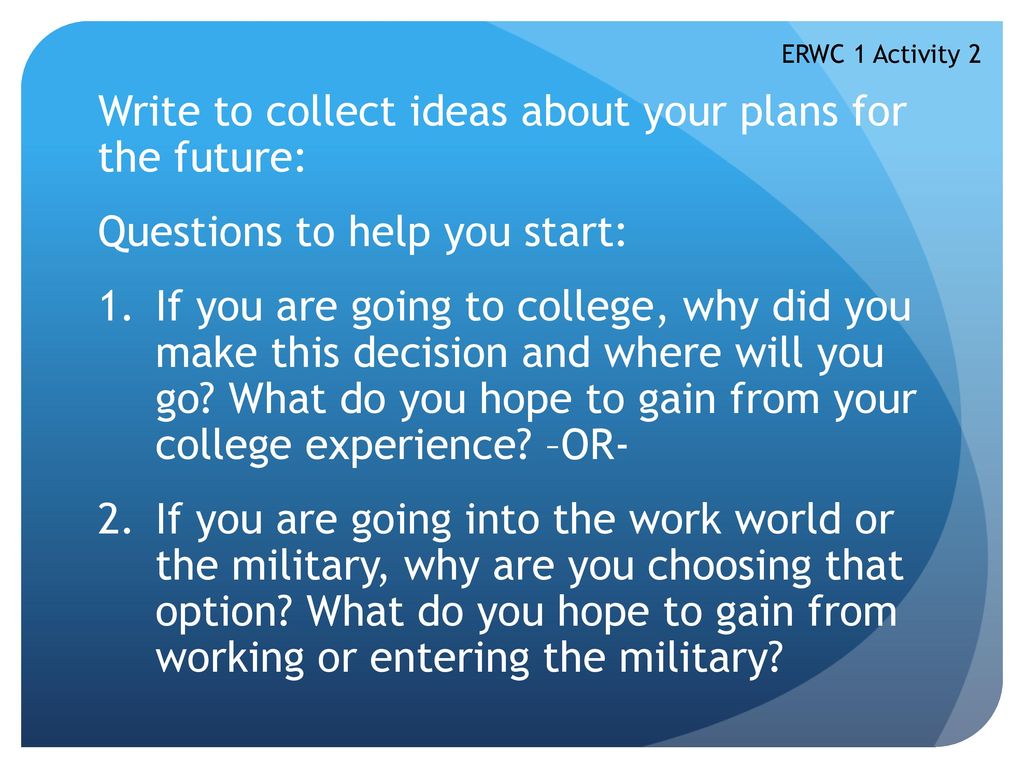 ERWC 1 Activity 2

Write to collect ideas about your plans for the future:

Questions to help you start:

1. If you are going to college, why did you make this decision and where will you go? What do you hope to gain from your college experience? –OR-

2. If you are going into the work world or the military, why are you choosing that option? What do you hope to gain from working or entering the military?